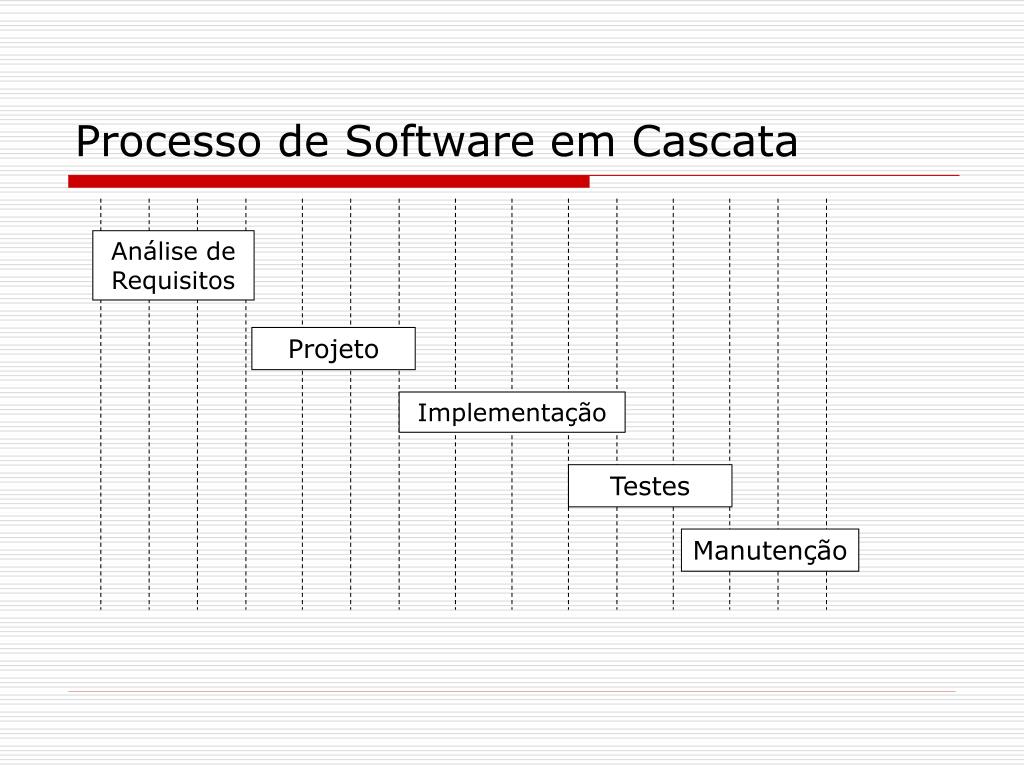 Processo de Software em Cascata

Análise de Requisitos

Projeto

Implementação

Testes

Manutenção